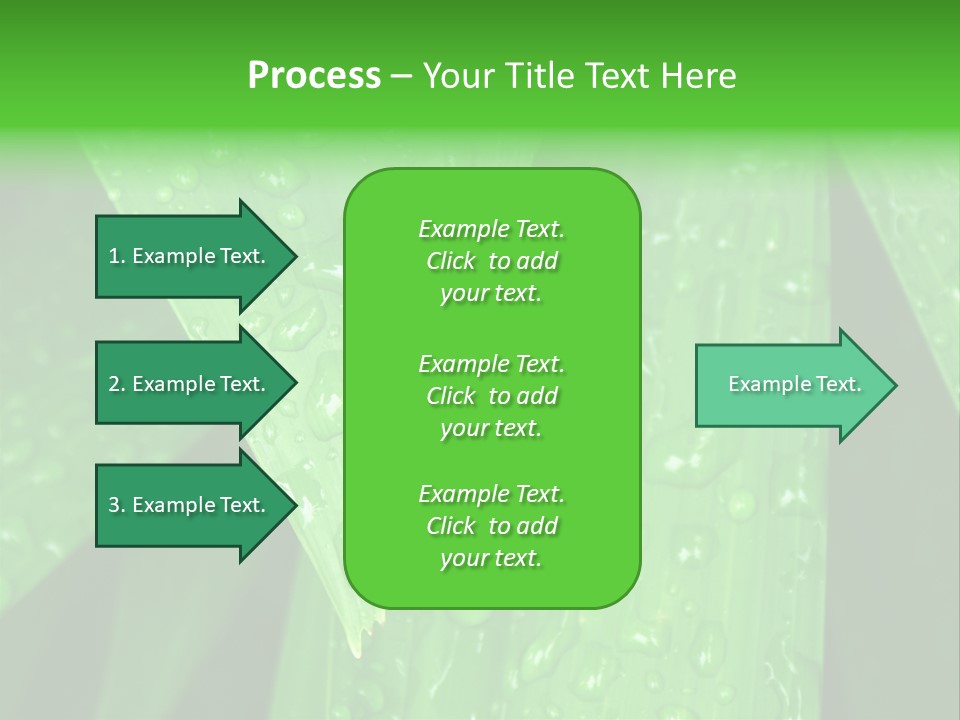 Process – Your Title Text Here

1. Example Text.

2. Example Text.

3. Example Text.

Example Text. Click to add your text.

Example Text. Click to add your text.

Example Text. Click to add your text.

Example Text.